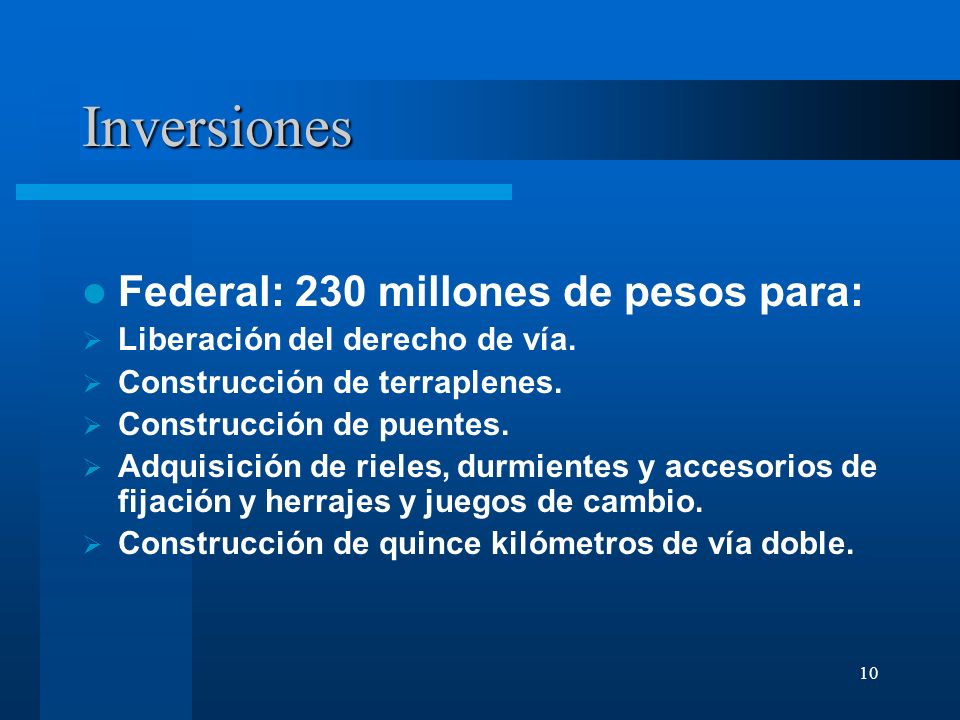 Inversiones

Federal: 230 millones de pesos para:

Liberación del derecho de vía.

Construcción de terraplenes.

Construcción de puentes.

Adquisición de rieles, durmientes y accesorios de fijación y herrajes y juegos de cambio.

Construcción de quince kilómetros de vía doble.

10